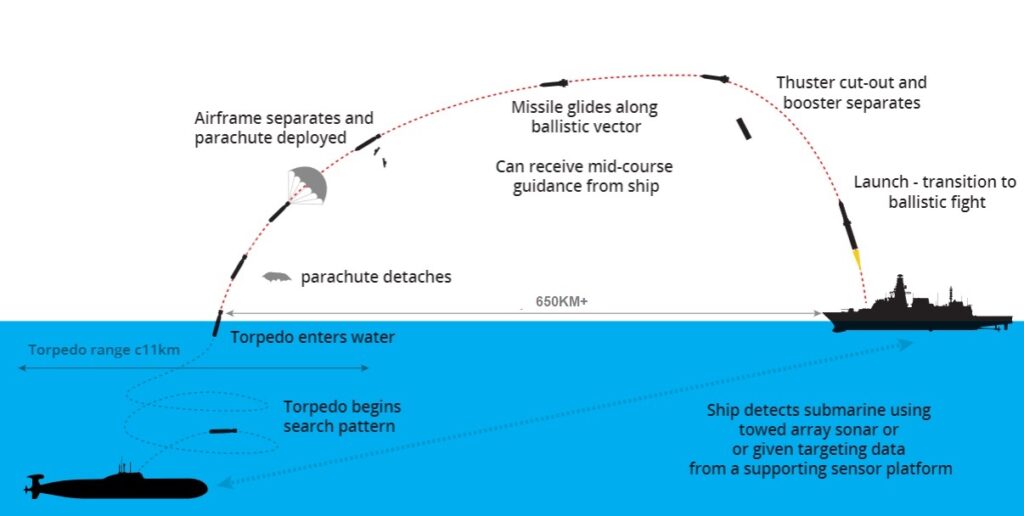 Airframe separates and parachute deployed

Missile glides along ballistic vector

Can receive mid-course guidance from ship

Thuster cut-out and booster separates

Launch - transition to ballistic fight

parachute detaches

650KM+

Torpedo enters water

Torpedo range c11km

Torpedo begins search pattern

Ship detects submarine using towed array sonar or or given targeting data from a supporting sensor platform